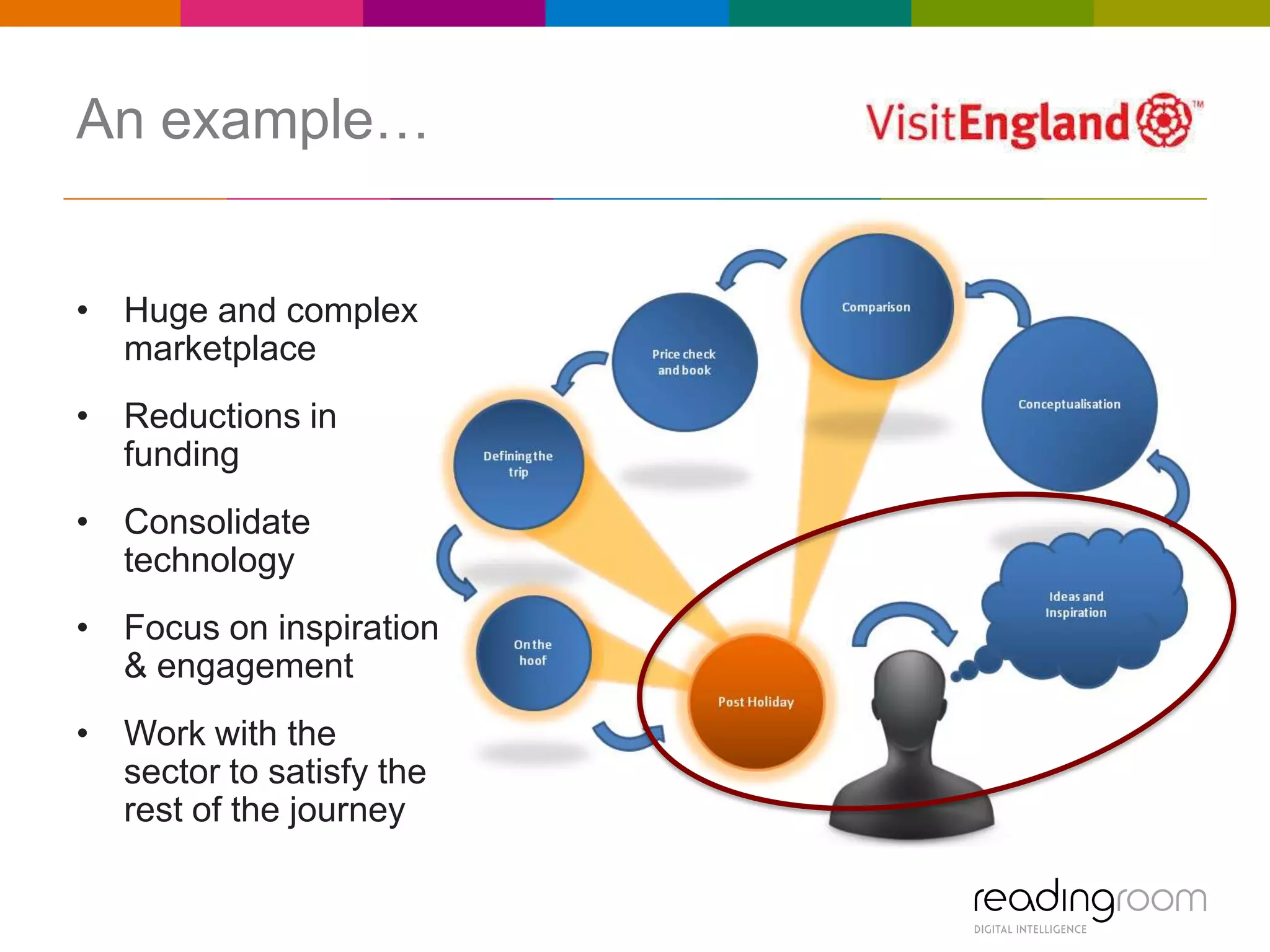 An example…

VisitEngland™

• Huge and complex marketplace

• Reductions in funding

• Consolidate technology

• Focus on inspiration & engagement

• Work with the sector to satisfy the rest of the journey

Comparison

Price check and book

Conceptualisation

Defining the trip

Ideas and Inspiration

On the hoof

Post Holiday

readingroom
DIGITAL INTELLIGENCE